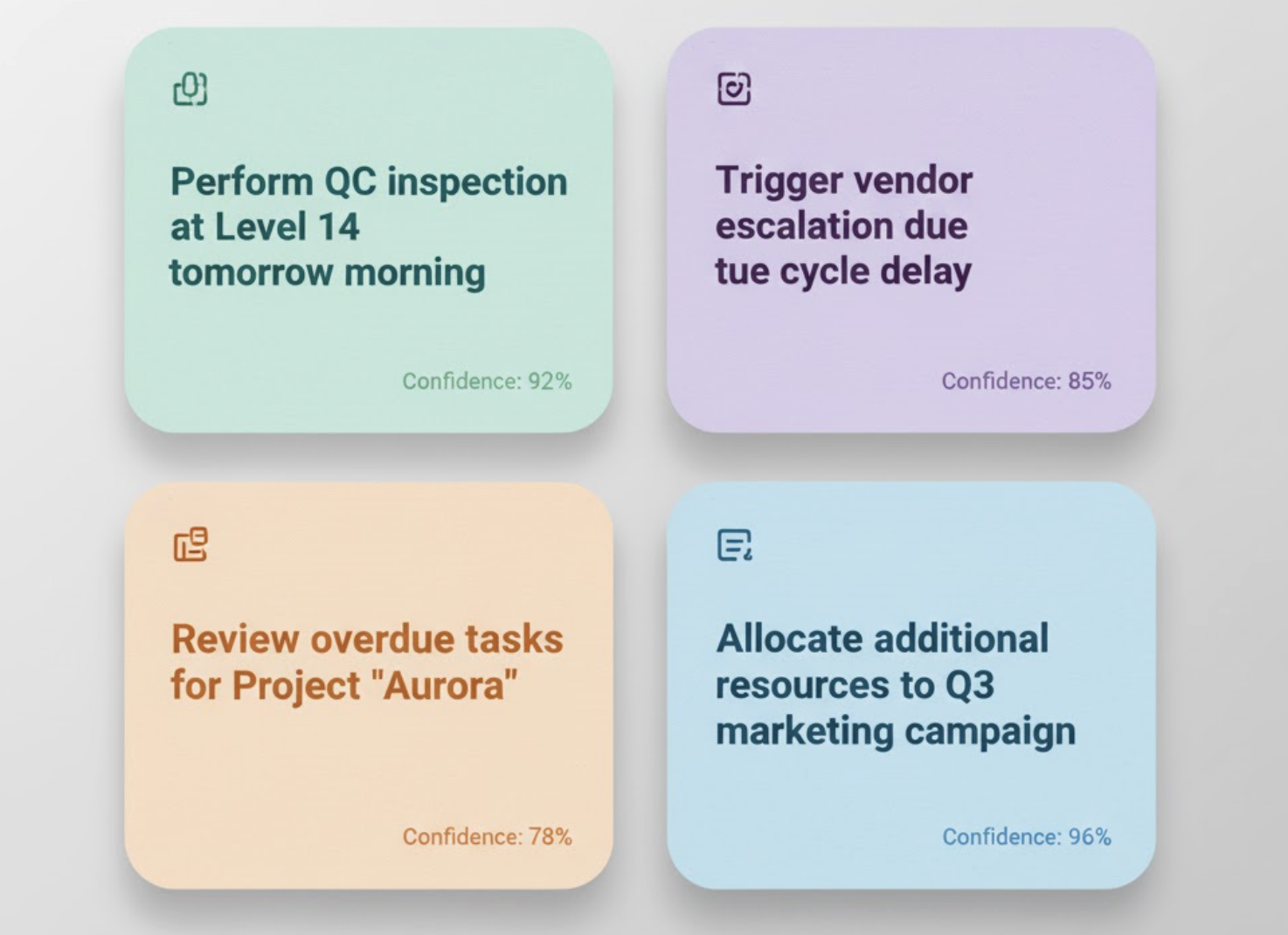 Perform QC inspection at Level 14 tomorrow morning

Confidence: 92%

Trigger vendor escalation due tue cycle delay

Confidence: 85%

Review overdue tasks for Project "Aurora"

Confidence: 78%

Allocate additional resources to Q3 marketing campaign

Confidence: 96%